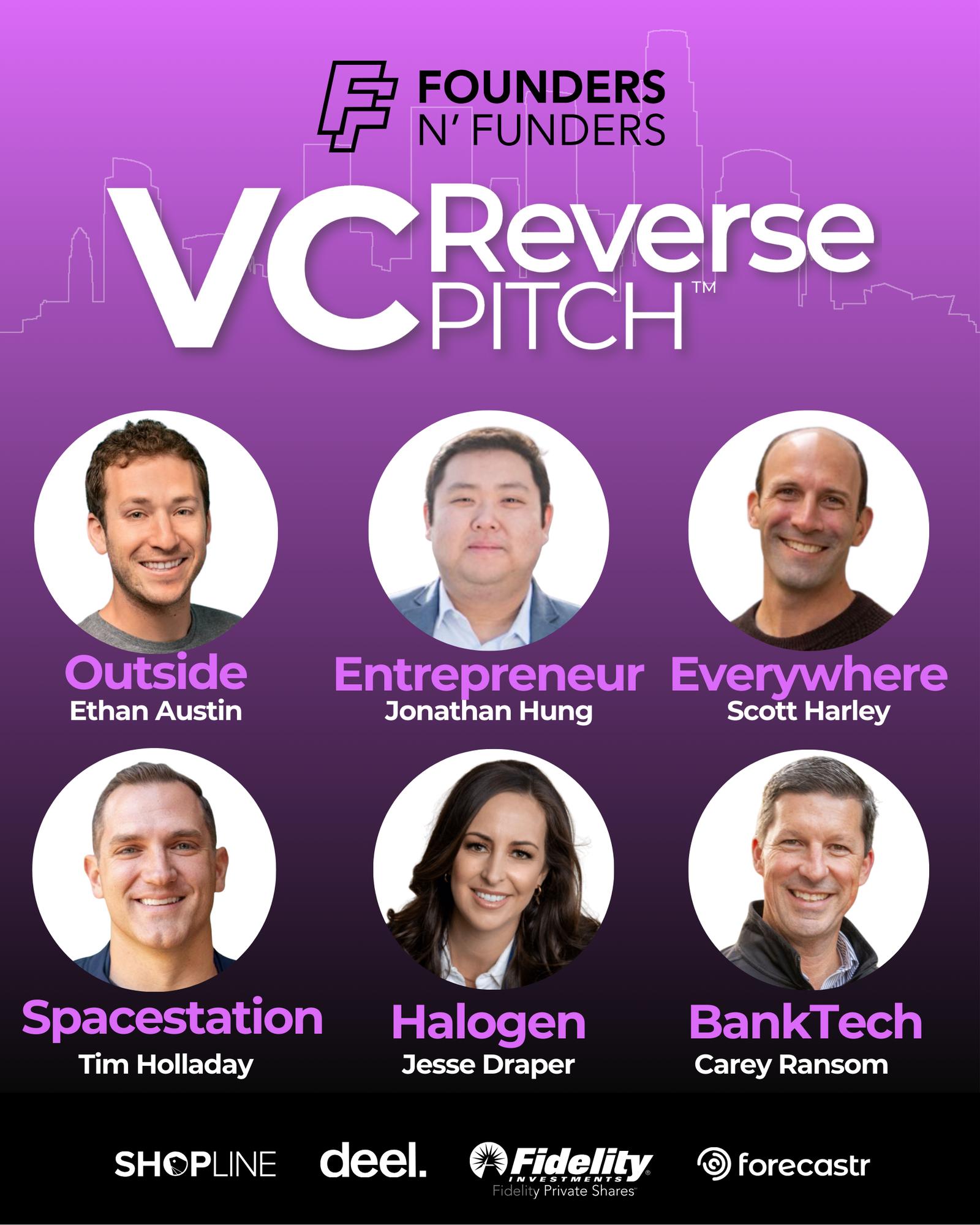 FOUNDERS N' FUNDERS

VC Reverse PITCH™

Outside
Ethan Austin

Entrepreneur
Jonathan Hung

Everywhere
Scott Harley

Spacestation
Tim Holladay

Halogen
Jesse Draper

BankTech
Carey Ransom

SHOPLINE deel. Fidelity INVESTMENTS Fidelity Private Shares forecastr